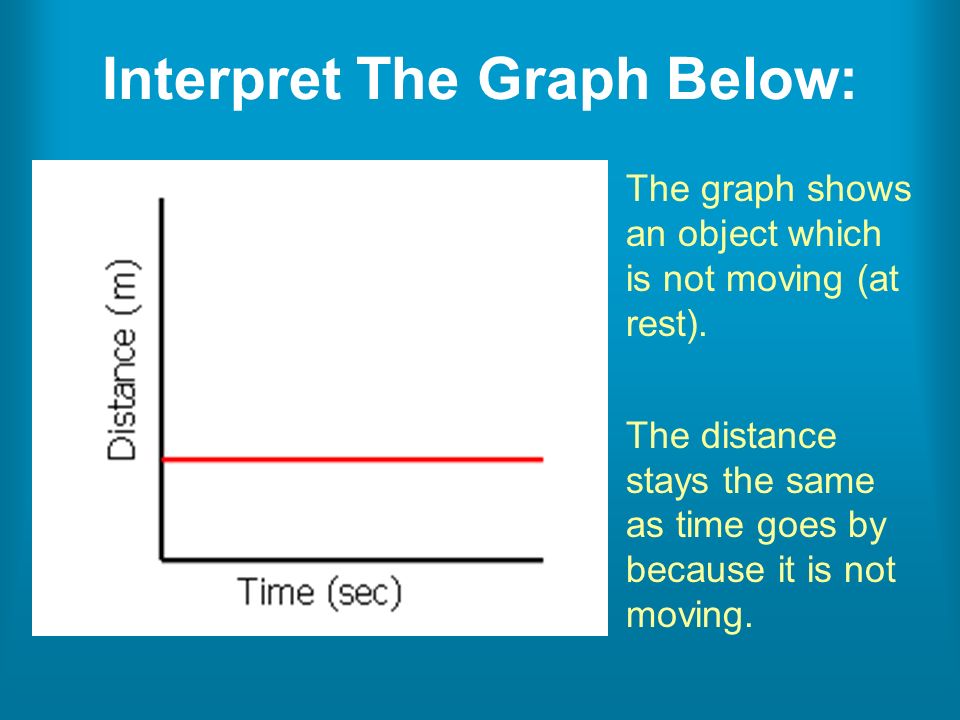 Interpret The Graph Below:

Distance (m)

Time (sec)

The graph shows an object which is not moving (at rest).

The distance stays the same as time goes by because it is not moving.